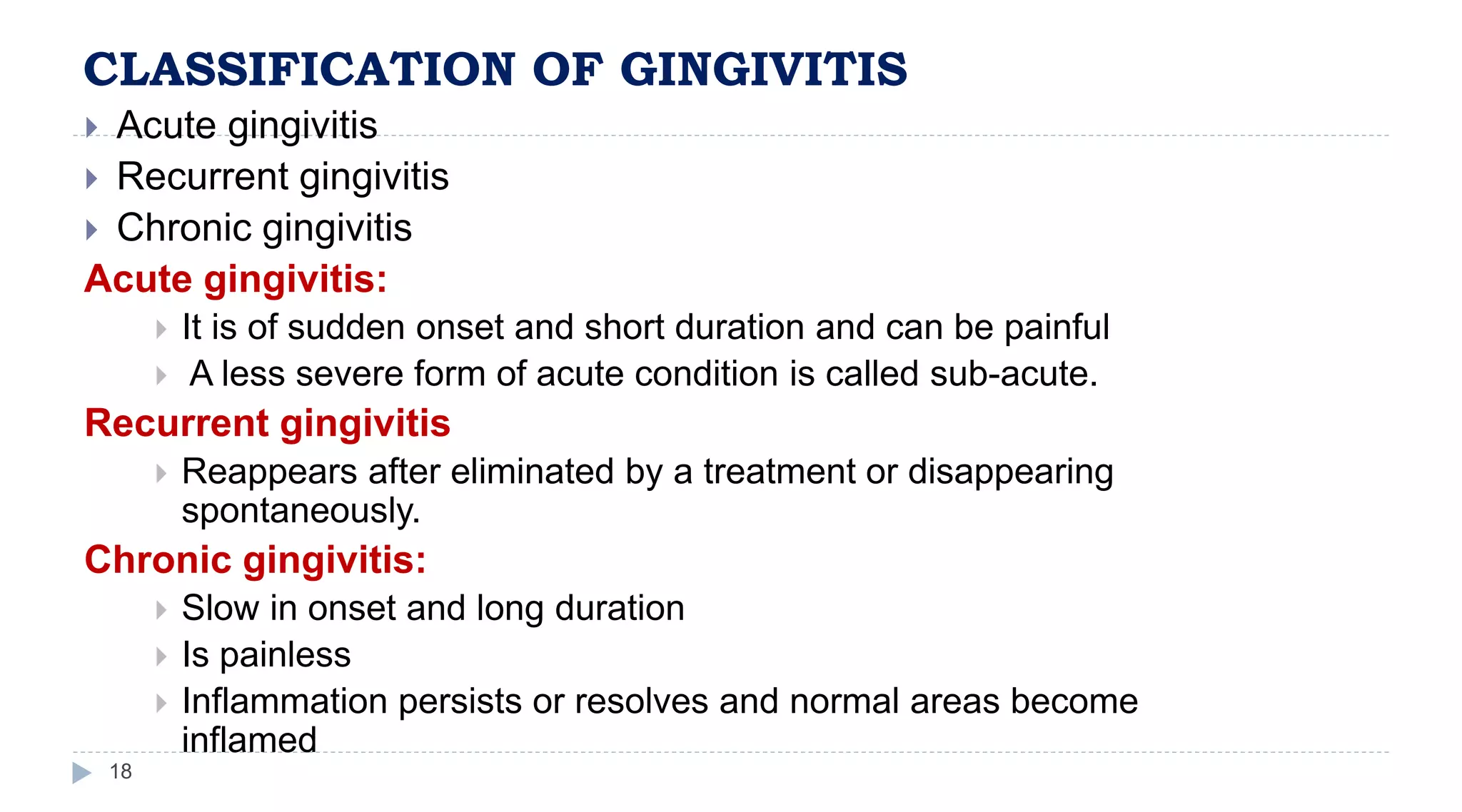 CLASSIFICATION OF GINGIVITIS

Acute gingivitis
Recurrent gingivitis
Chronic gingivitis

Acute gingivitis:

It is of sudden onset and short duration and can be painful
A less severe form of acute condition is called sub-acute.

Recurrent gingivitis

Reappears after eliminated by a treatment or disappearing spontaneously.

Chronic gingivitis:

Slow in onset and long duration
Is painless
Inflammation persists or resolves and normal areas become inflamed

18